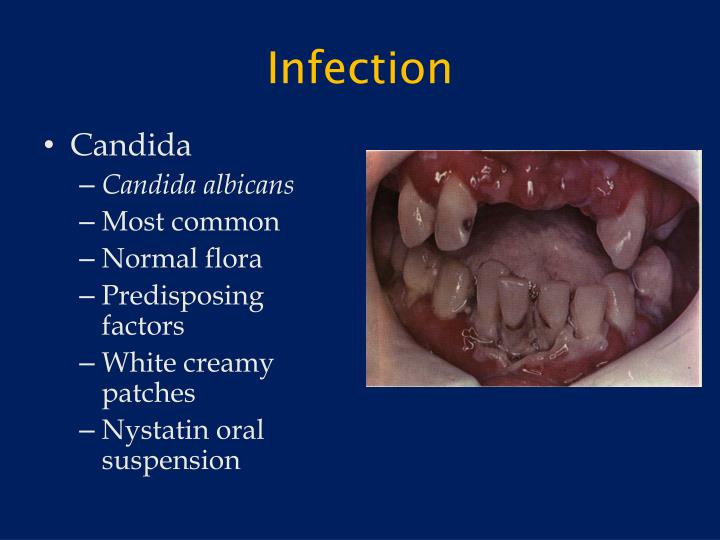 Infection

• Candida
– Candida albicans
– Most common
– Normal flora
– Predisposing factors
– White creamy patches
– Nystatin oral suspension